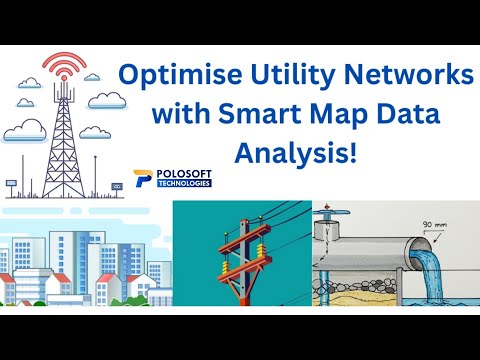 Optimise Utility Networks with Smart Map Data Analysis!

POLOSOFT
TECHNOLOGIES

90 mm